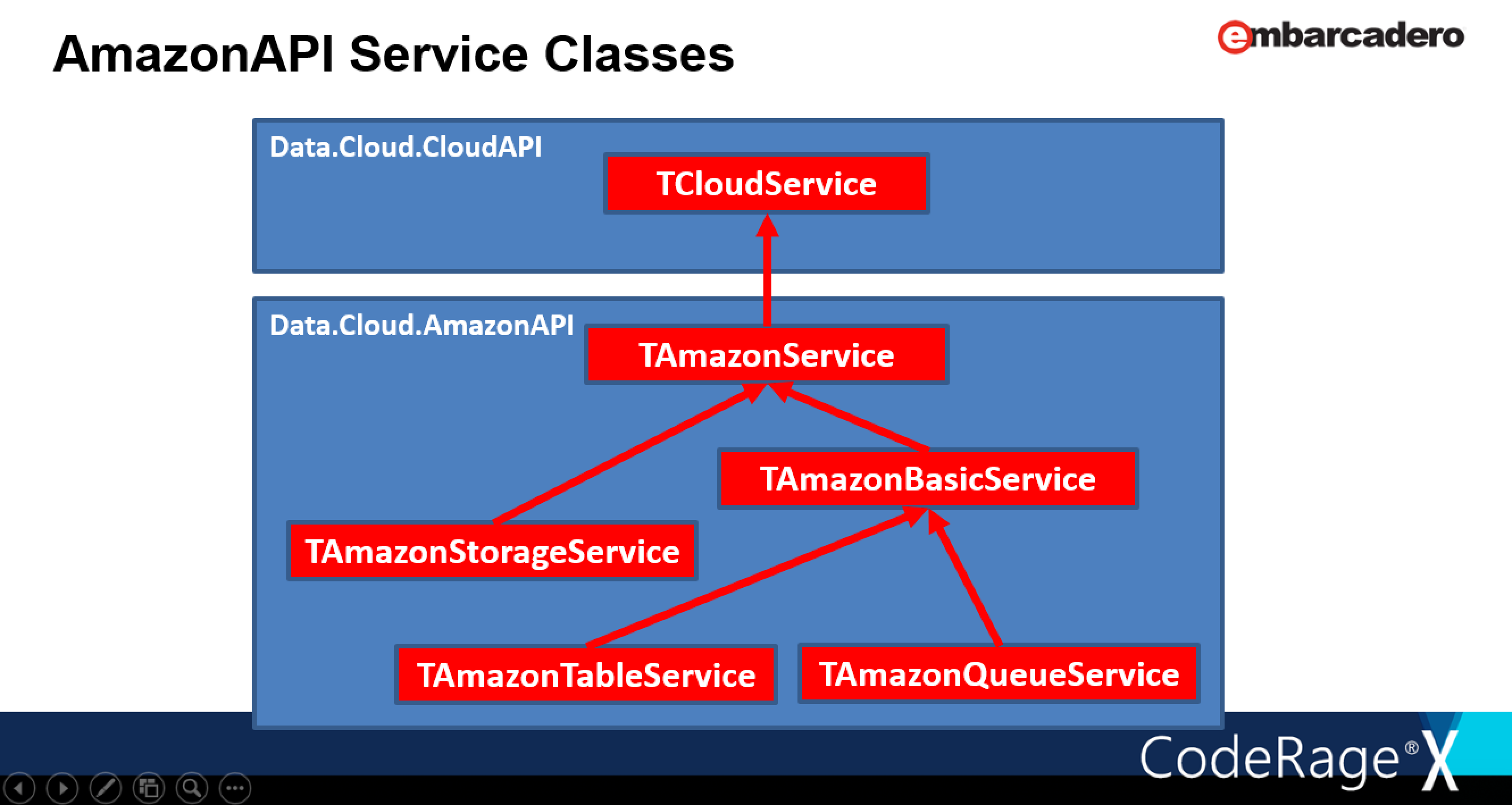 AmazonAPI Service Classes

embarcadero

Data.Cloud.CloudAPI

TCloudService

Data.Cloud.AmazonAPI

TAmazonService

TAmazonBasicService

TAmazonStorageService

TAmazonTableService

TAmazonQueueService

CodeRage® X